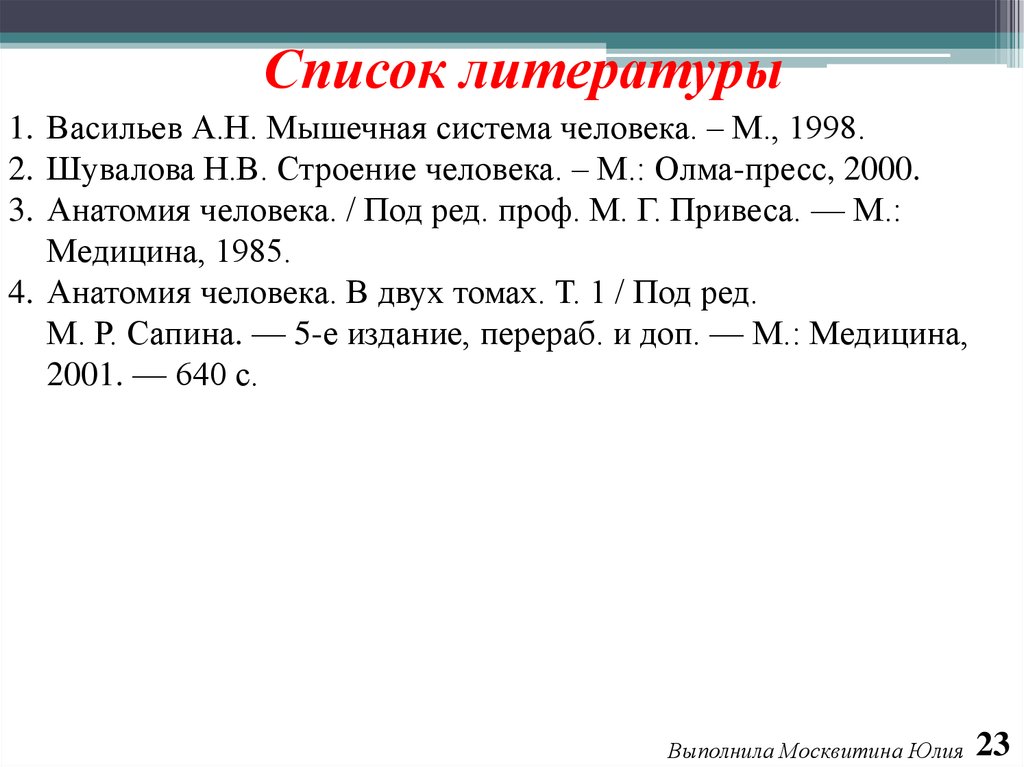 Список литературы

1. Васильев А.Н. Мышечная система человека. – М., 1998.
2. Шувалова Н.В. Строение человека. – М.: Олма-пресс, 2000.
3. Анатомия человека. / Под ред. проф. М. Г. Привеса. — М.: Медицина, 1985.
4. Анатомия человека. В двух томах. Т. 1 / Под ред. М. Р. Сапина. — 5-е издание, перераб. и доп. — М.: Медицина, 2001. — 640 с.

Выполнила Москвитина Юлия 23